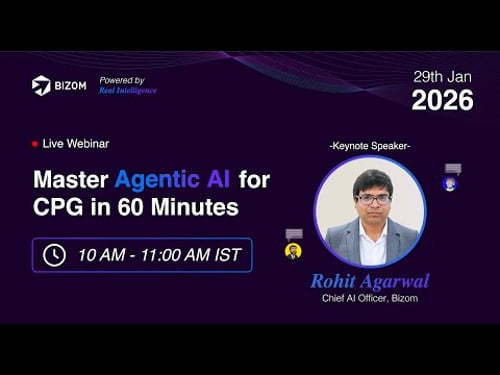 BIZOM Powered by Real Intelligence

29th Jan
2026

Live Webinar

Master Agentic AI for CPG in 60 Minutes

10 AM - 11:00 AM IST

-Keynote Speaker-

Rohit Agarwal
Chief AI Officer, Bizom